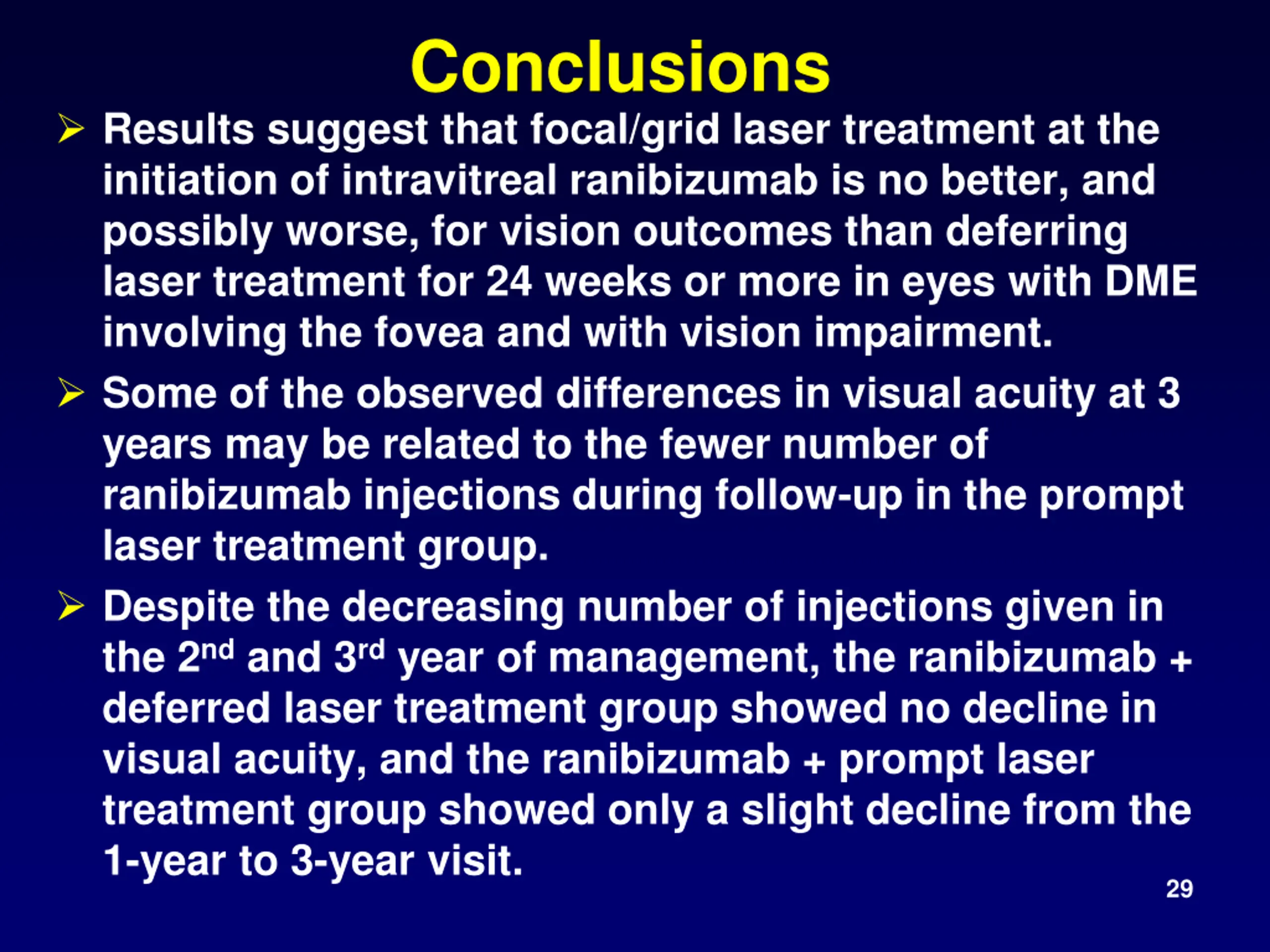 Conclusions

➢ Results suggest that focal/grid laser treatment at the initiation of intravitreal ranibizumab is no better, and possibly worse, for vision outcomes than deferring laser treatment for 24 weeks or more in eyes with DME involving the fovea and with vision impairment.

➢ Some of the observed differences in visual acuity at 3 years may be related to the fewer number of ranibizumab injections during follow-up in the prompt laser treatment group.

➢ Despite the decreasing number of injections given in the 2$^{nd}$ and 3$^{rd}$ year of management, the ranibizumab + deferred laser treatment group showed no decline in visual acuity, and the ranibizumab + prompt laser treatment group showed only a slight decline from the 1-year to 3-year visit.

29